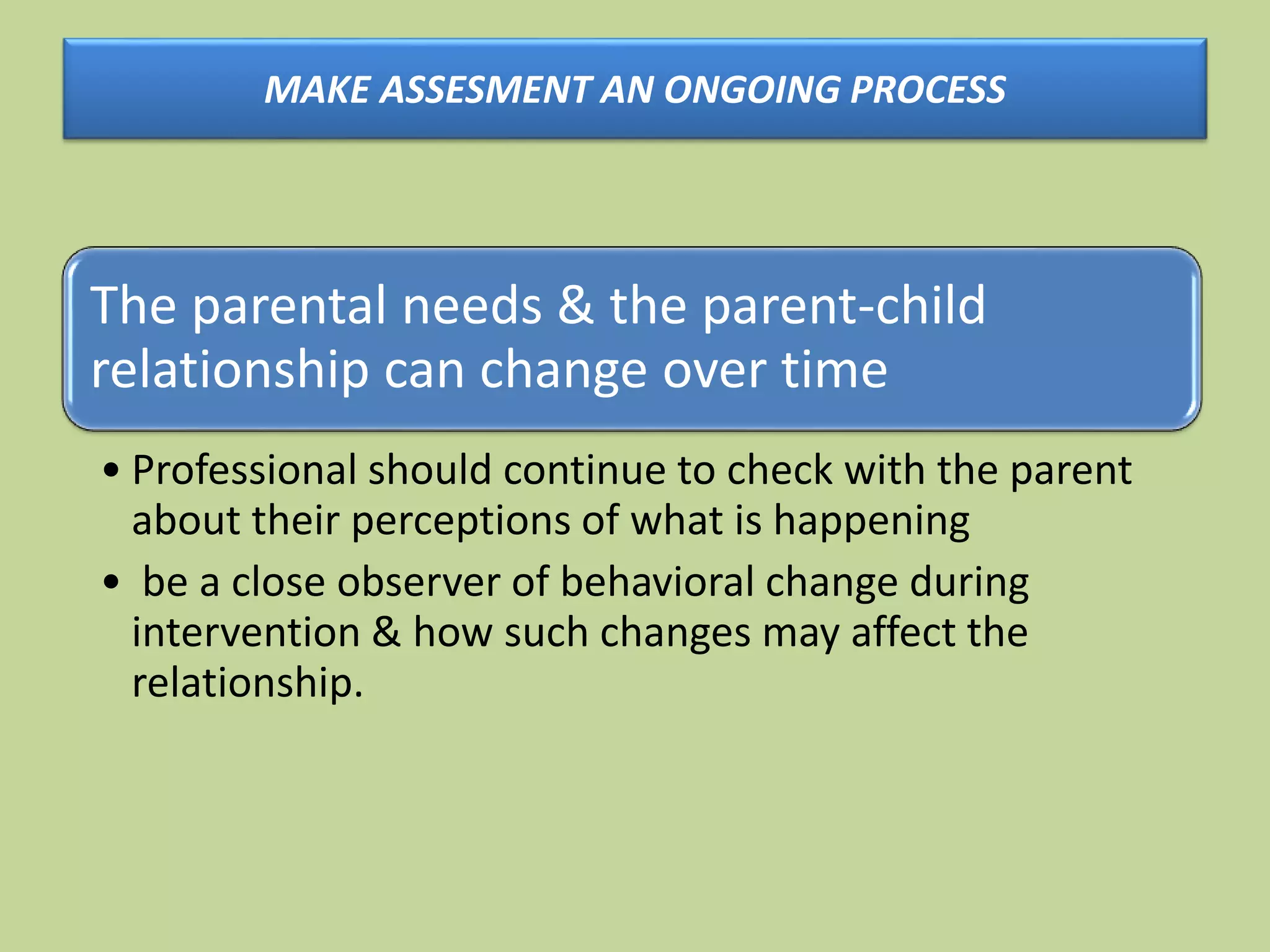 MAKE ASSESMENT AN ONGOING PROCESS

The parental needs & the parent-child relationship can change over time

• Professional should continue to check with the parent about their perceptions of what is happening

• be a close observer of behavioral change during intervention & how such changes may affect the relationship.